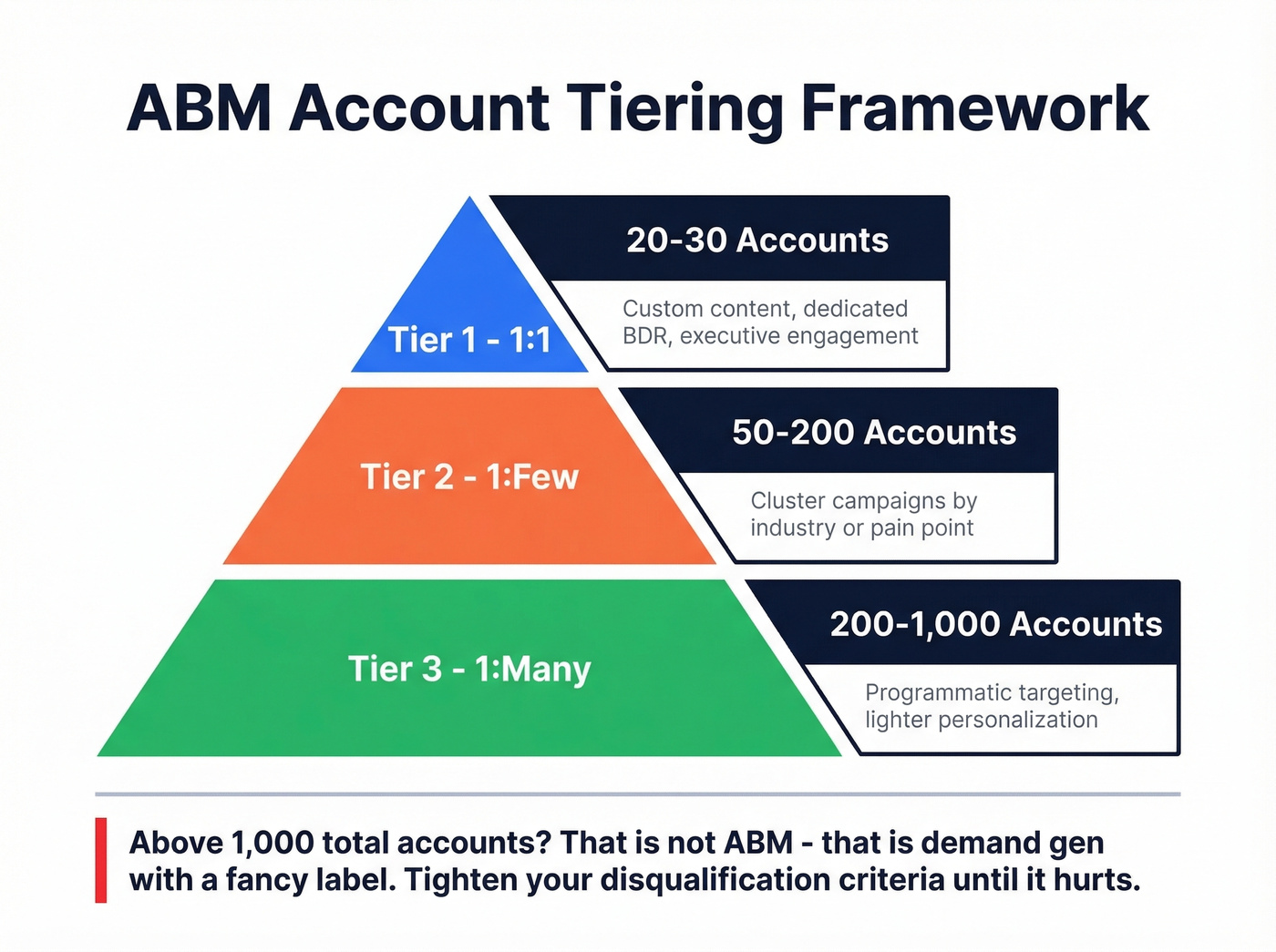 ABM Account Tiering Framework

Tier 1 - 1:1

20-30 Accounts

Custom content, dedicated BDR, executive engagement

Tier 2 - 1:Few

50-200 Accounts

Cluster campaigns by industry or pain point

Tier 3 - 1:Many

200-1,000 Accounts

Programmatic targeting, lighter personalization

Above 1,000 total accounts? That is not ABM - that is demand gen with a fancy label. Tighten your disqualification criteria until it hurts.